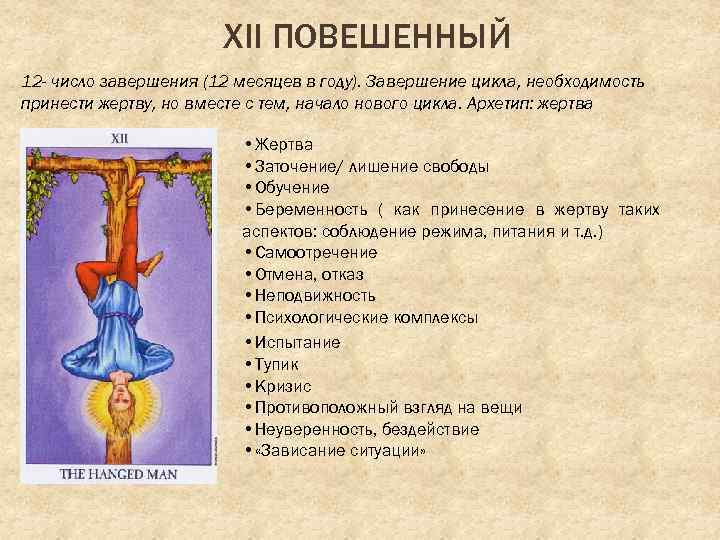 XII ПОВЕШЕННЫЙ

12- число завершения (12 месяцев в году). Завершение цикла, необходимость принести жертву, но вместе с тем, начало нового цикла. Архетип: жертва

XII

THE HANGED MAN

•Жертва
•Заточение/ лишение свободы
•Обучение
•Беременность ( как принесение в жертву таких аспектов: соблюдение режима, питания и т.д.)
•Самоотречение
•Отмена, отказ
•Неподвижность
•Психологические комплексы
•Испытание
•Тупик
•Кризис
•Противоположный взгляд на вещи
•Неуверенность, бездействие
•«Зависание ситуации»